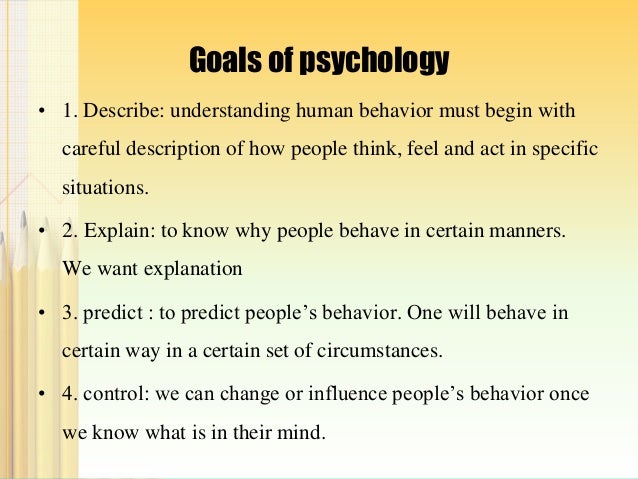 Goals of psychology

• 1. Describe: understanding human behavior must begin with careful description of how people think, feel and act in specific situations.

• 2. Explain: to know why people behave in certain manners. We want explanation

• 3. predict : to predict people’s behavior. One will behave in certain way in a certain set of circumstances.

• 4. control: we can change or influence people’s behavior once we know what is in their mind.